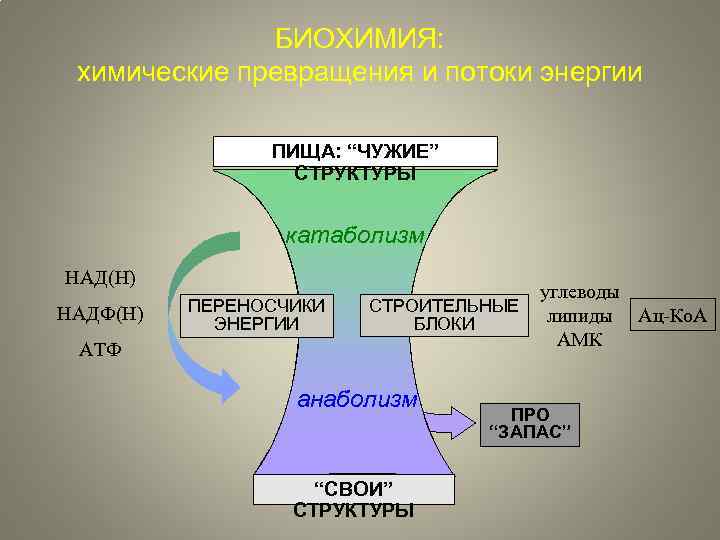 БИОХИМИЯ:
химические превращения и потоки энергии

ПИЩА: “ЧУЖИЕ” СТРУКТУРЫ

катаболизм

НАД(Н)
НАДФ(Н)
АТФ

ПЕРЕНОСЧИКИ ЭНЕРГИИ

СТРОИТЕЛЬНЫЕ БЛОКИ

углеводы
липиды
АМК

Ац-КоА

анаболизм

ПРО “ЗАПАС”

“СВОИ” СТРУКТУРЫ